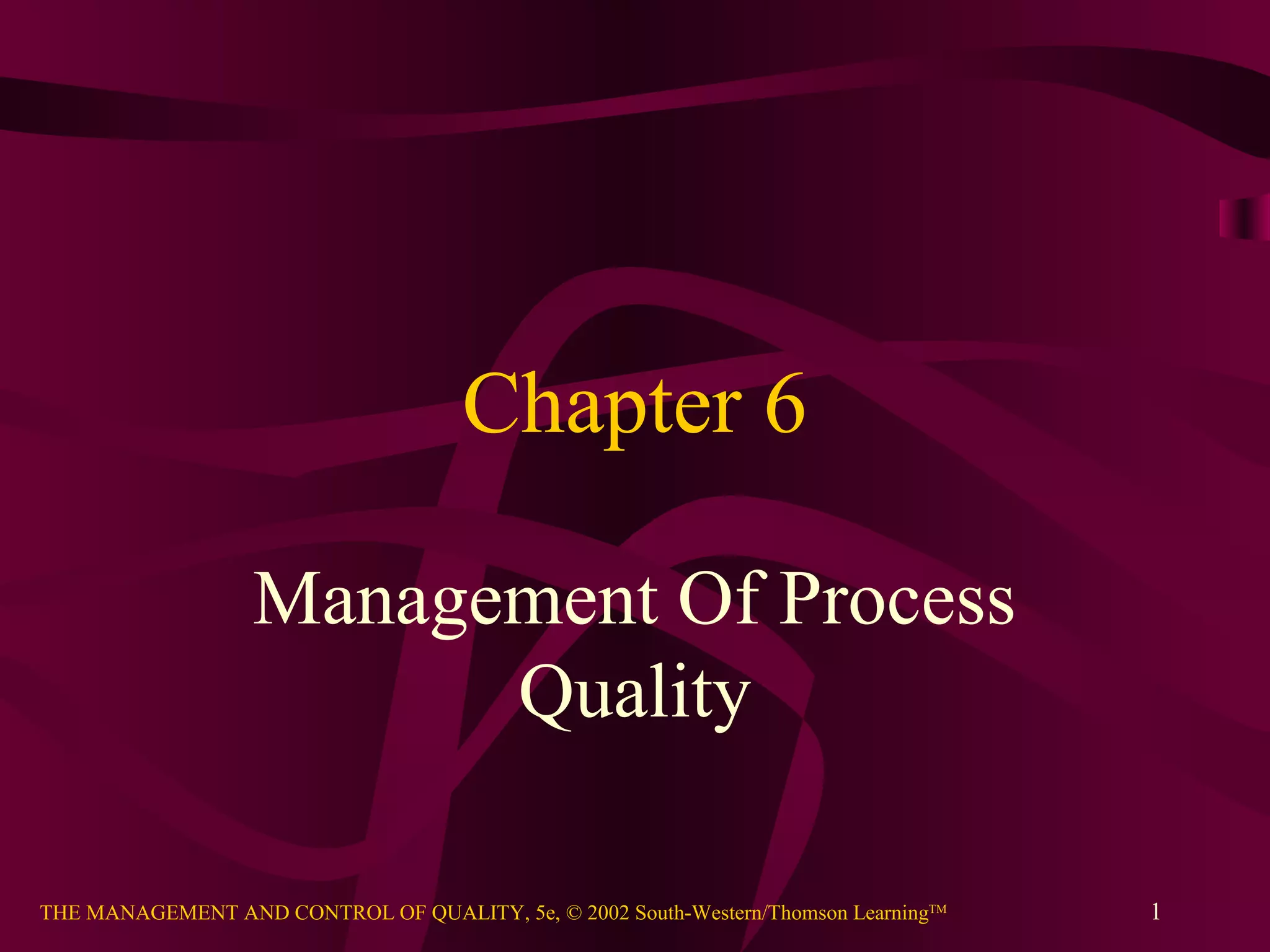 Chapter 6

Management Of Process Quality

THE MANAGEMENT AND CONTROL OF QUALITY, 5e, © 2002 South-Western/Thomson Learning™

1